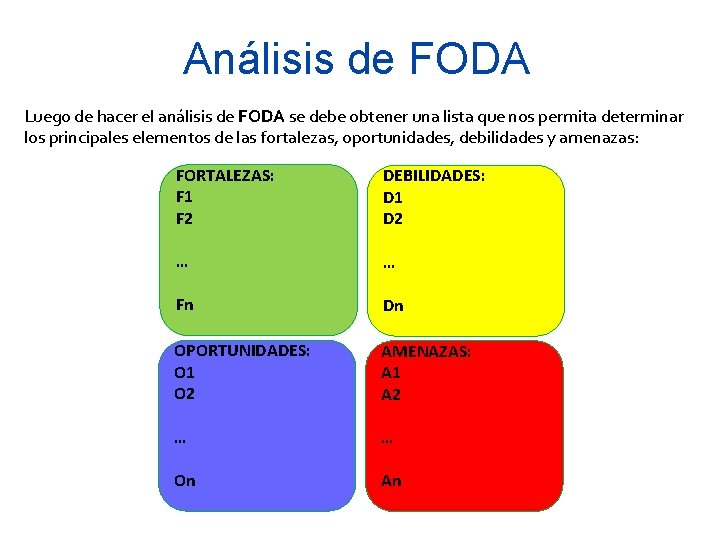 Análisis de FODA

Luego de hacer el análisis de FODA se debe obtener una lista que nos permita determinar los principales elementos de las fortalezas, oportunidades, debilidades y amenazas:

FORTALEZAS:
F1
F2
...
Fn

DEBILIDADES:
D1
D2
...
Dn

OPORTUNIDADES:
O1
O2
...
On

AMENAZAS:
A1
A2
...
An